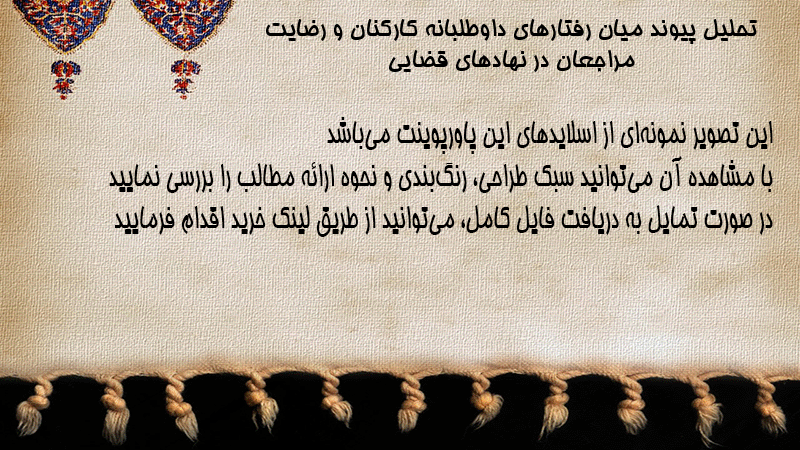 تحلیل پیوند میان رفتارهای داوطلبانه کارکنان و رضایت مراجعان در نهادهای قضایی

این تصویر نمونه‌ای از اسلایدهای این پاورپوینت می‌باشد
با مشاهده آن می‌توانید سبک طراحی، رنگ‌بندی و نحوه ارائه مطالب را بررسی نمایید
در صورت تمایل به دریافت فایل کامل، می‌توانید از طریق لینک خرید اقدام فرمایید